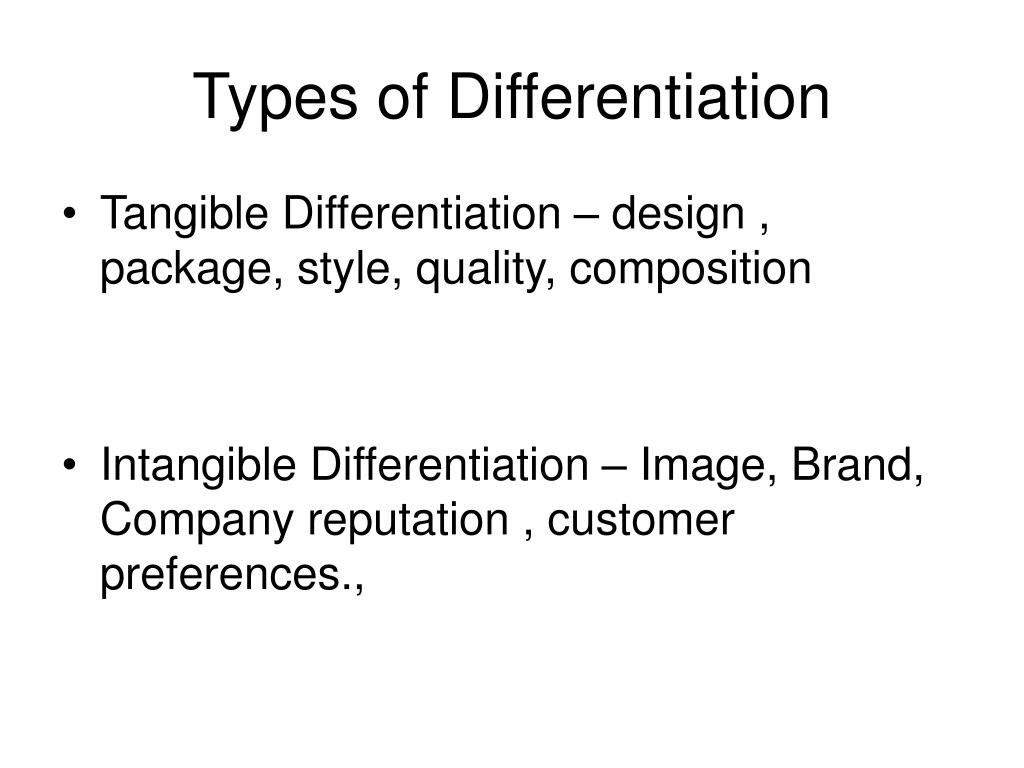 Types of Differentiation

• Tangible Differentiation – design , package, style, quality, composition

• Intangible Differentiation – Image, Brand, Company reputation , customer preferences.,